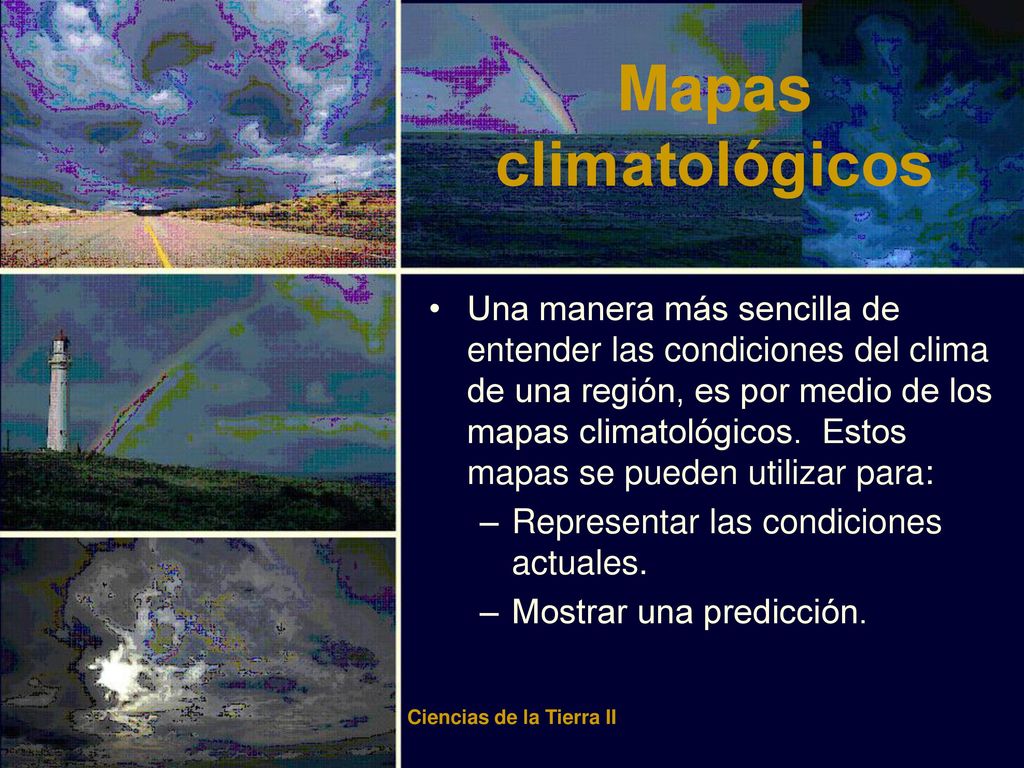 Mapas climatológicos

• Una manera más sencilla de entender las condiciones del clima de una región, es por medio de los mapas climatológicos. Estos mapas se pueden utilizar para:
– Representar las condiciones actuales.
– Mostrar una predicción.

Ciencias de la Tierra II